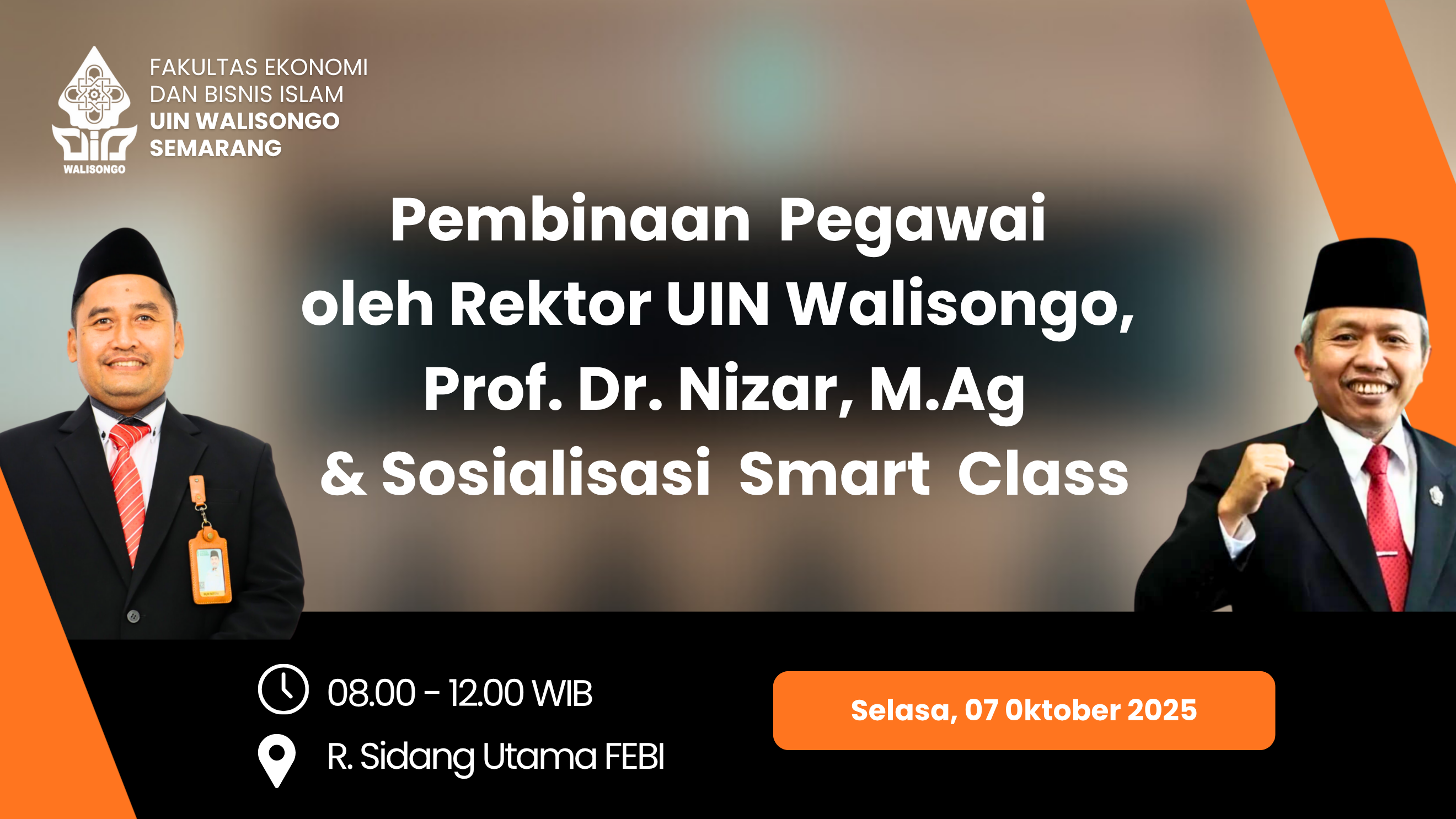 WALISONGO

FAKULTAS EKONOMI DAN BISNIS ISLAM
UIN WALISONGO SEMARANG

Pembinaan Pegawai oleh Rektor UIN Walisongo, Prof. Dr. Nizar, M.Ag & Sosialisasi Smart Class

08.00 - 12.00 WIB

R. Sidang Utama FEBI

Selasa, 07 Oktober 2025